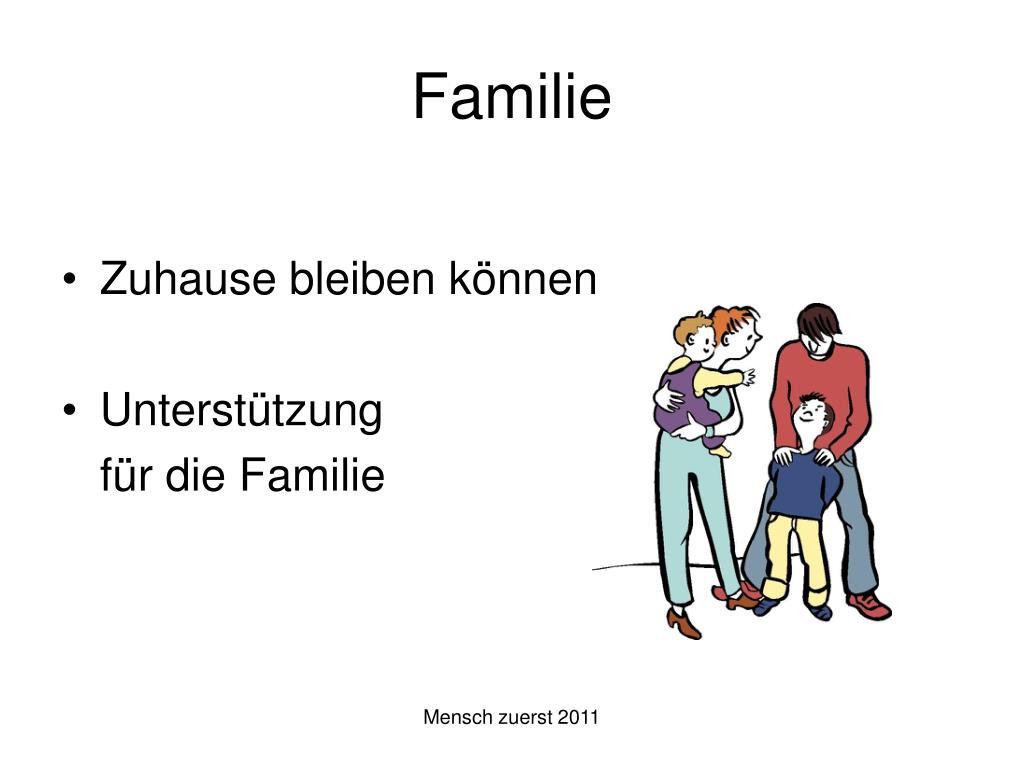 Familie

• Zuhause bleiben können

• Unterstützung für die Familie

Mensch zuerst 2011